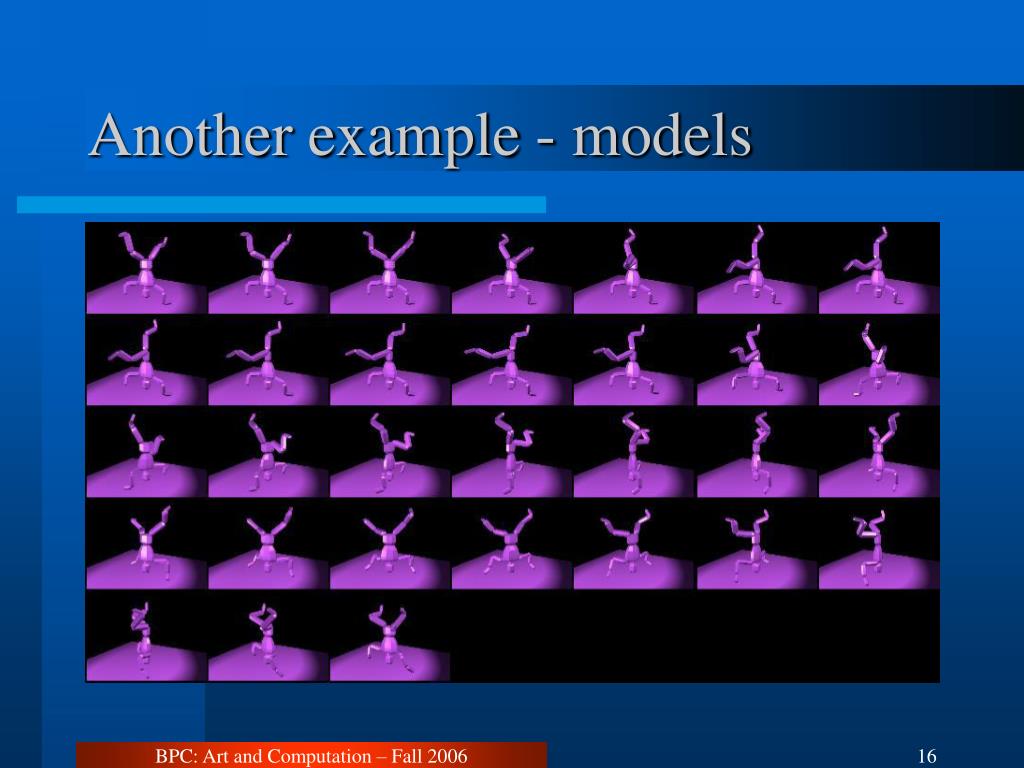 Another example - models

BPC: Art and Computation – Fall 2006

16